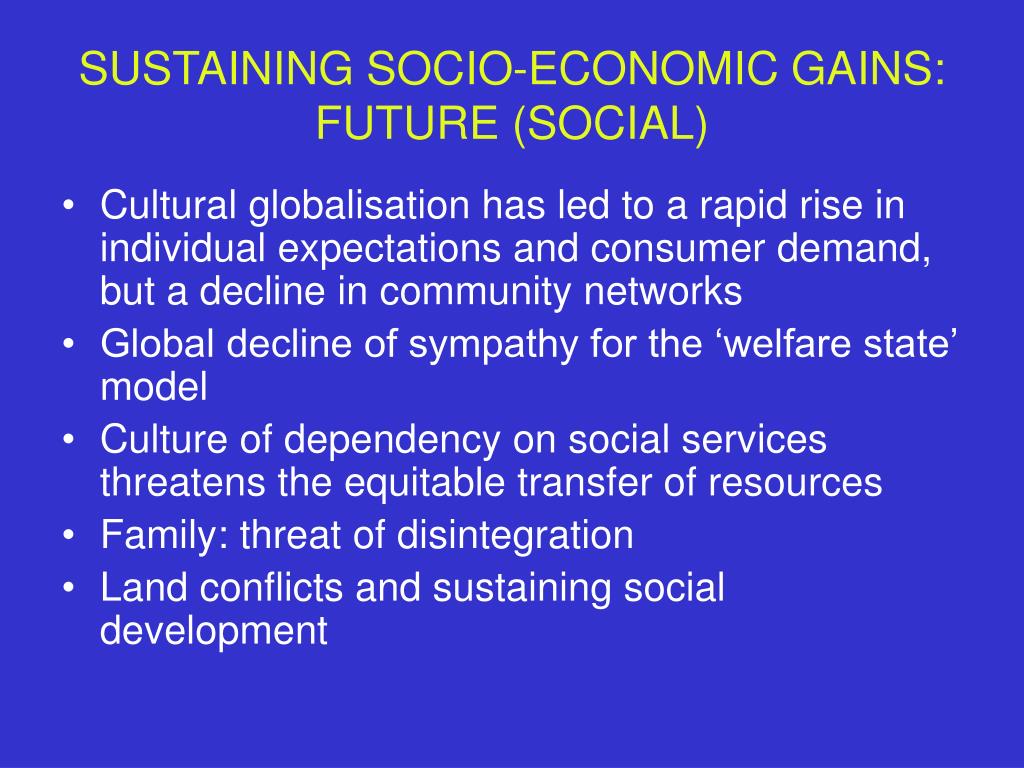 SUSTAINING SOCIO-ECONOMIC GAINS: FUTURE (SOCIAL)

• Cultural globalisation has led to a rapid rise in individual expectations and consumer demand, but a decline in community networks
• Global decline of sympathy for the ‘welfare state’ model
• Culture of dependency on social services threatens the equitable transfer of resources
• Family: threat of disintegration
• Land conflicts and sustaining social development